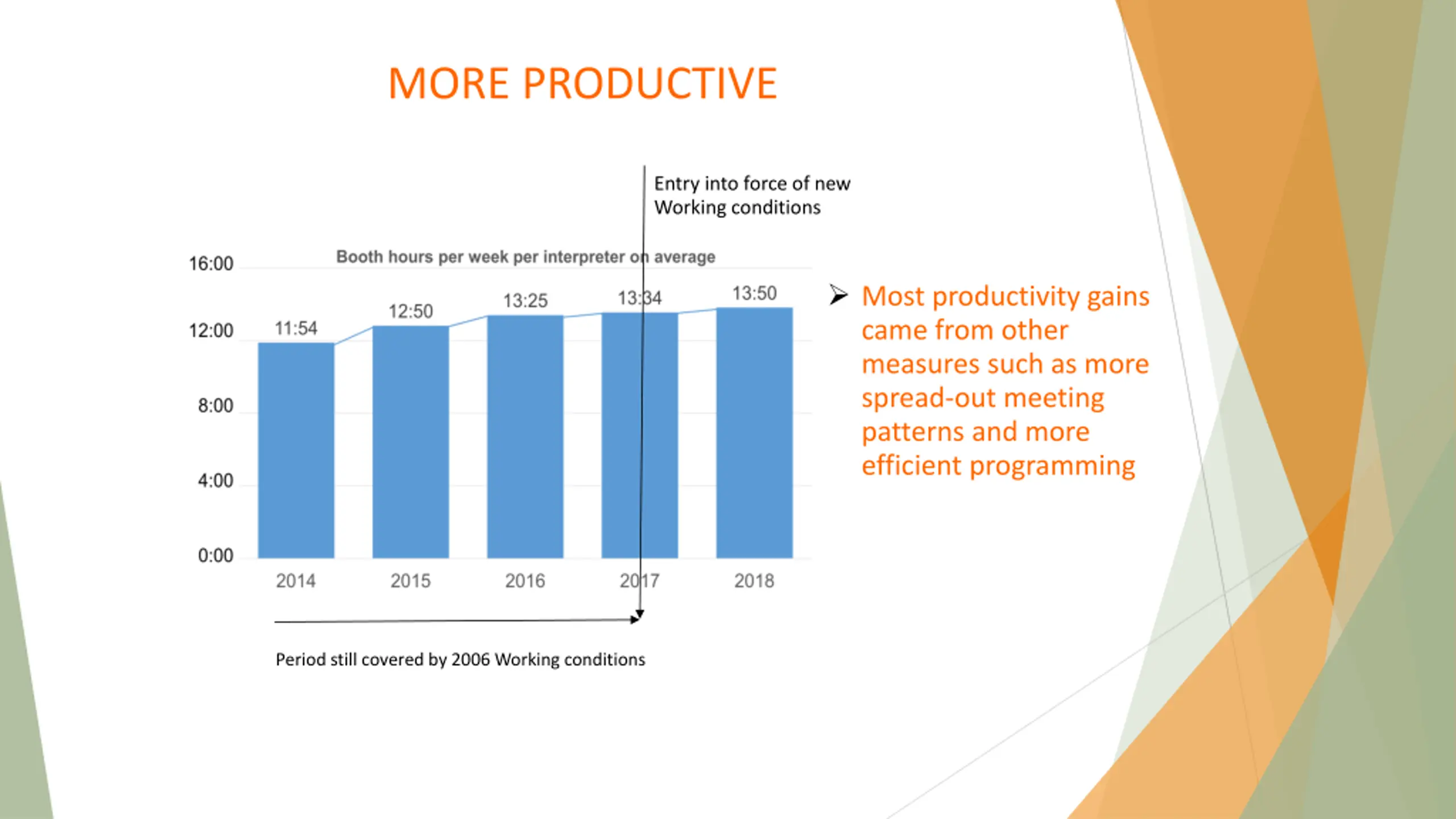 MORE PRODUCTIVE

Entry into force of new Working conditions

Booth hours per week per interpreter on average

16:00
12:00
8:00
4:00
0:00

11:54
12:50
13:25
13:34
13:50

2014
2015
2016
2017
2018

Period still covered by 2006 Working conditions

➢ Most productivity gains came from other measures such as more spread-out meeting patterns and more efficient programming